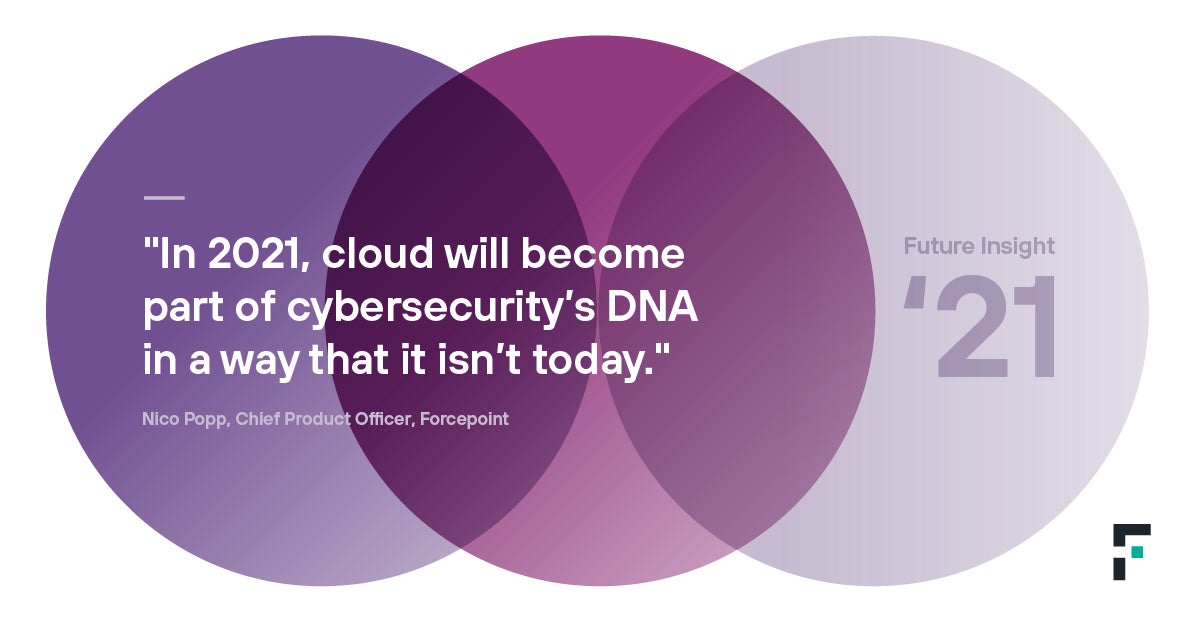 "In 2021, cloud will become part of cybersecurity's DNA in a way that it isn't today."

Nico Popp, Chief Product Officer, Forcepoint

Future Insight
'21